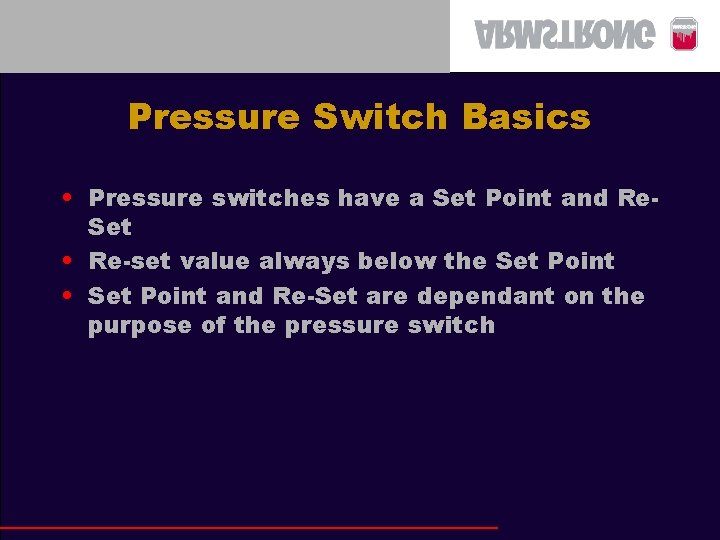 ARMSTRONG

Pressure Switch Basics

• Pressure switches have a Set Point and Re-Set
• Re-set value always below the Set Point
• Set Point and Re-Set are dependant on the purpose of the pressure switch